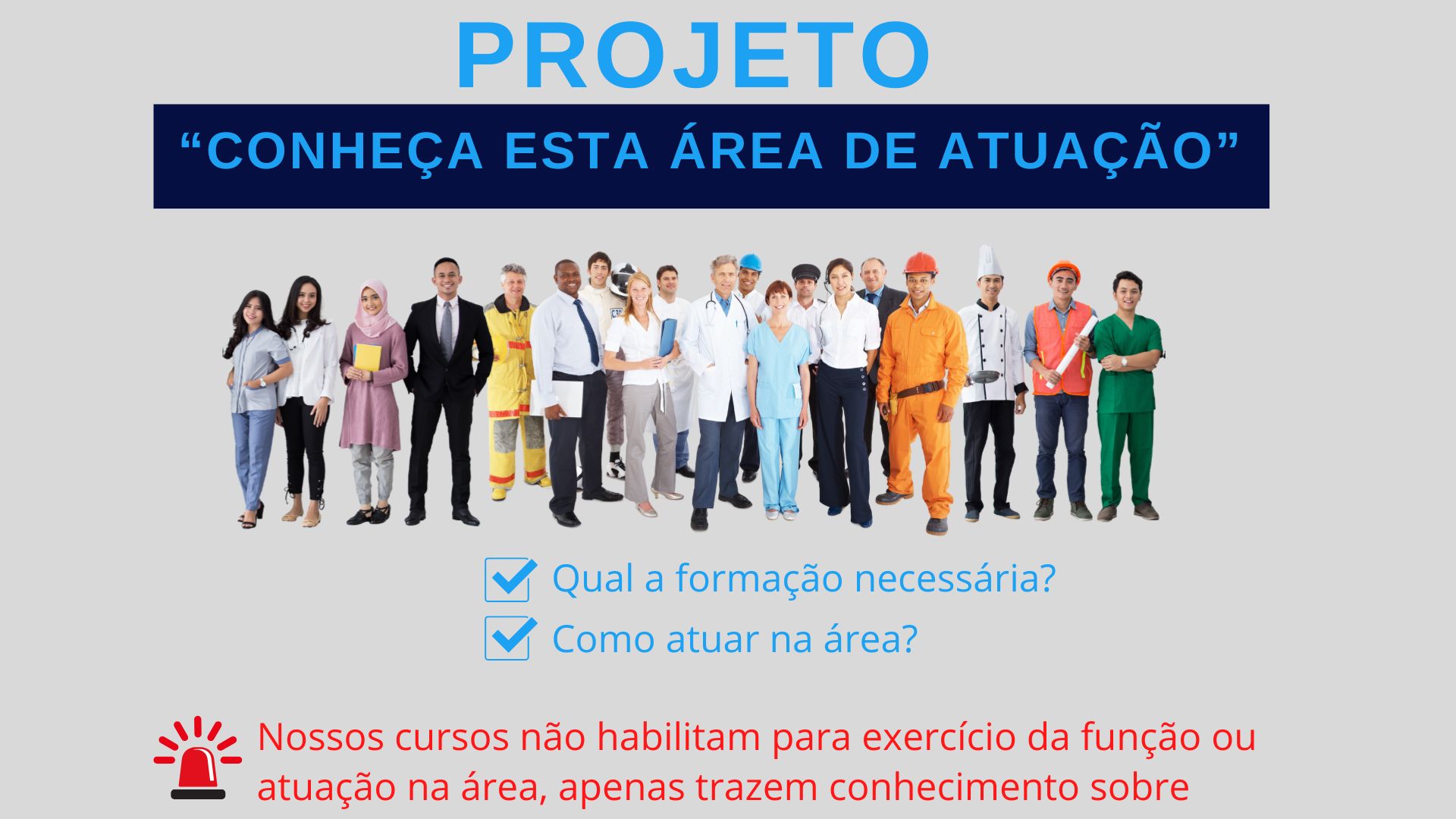 PROJETO

“CONHEÇA ESTA ÁREA DE ATUAÇÃO”

Qual a formação necessária?

Como atuar na área?

Nossos cursos não habilitam para exercício da função ou atuação na área, apenas trazem conhecimento sobre